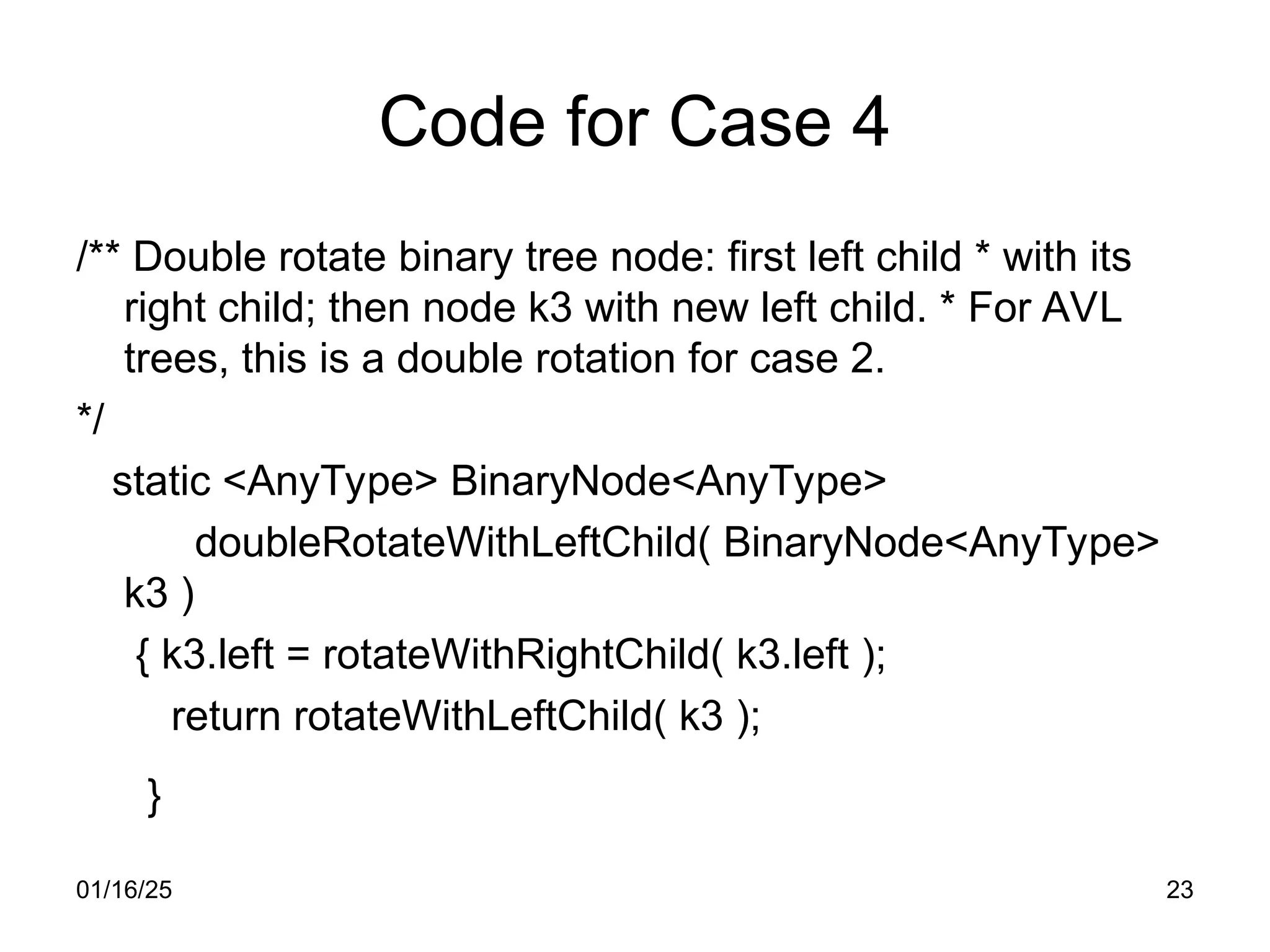 Code for Case 4

/** Double rotate binary tree node: first left child * with its right child; then node k3 with new left child. * For AVL trees, this is a double rotation for case 2.

*/

static <AnyType> BinaryNode<AnyType>

doubleRotateWithLeftChild( BinaryNode<AnyType> k3 )

{ k3.left = rotateWithRightChild( k3.left );

return rotateWithLeftChild( k3 );

}

01/16/25

23